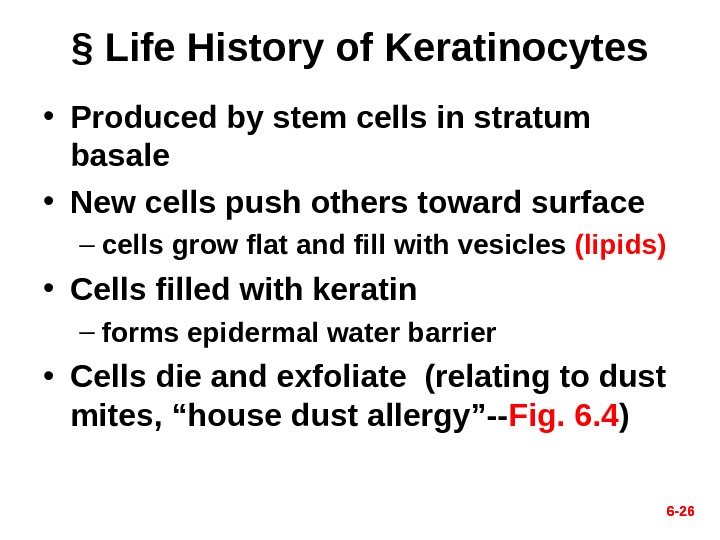 § Life History of Keratinocytes

• Produced by stem cells in stratum basale

• New cells push others toward surface

– cells grow flat and fill with vesicles (lipids)

• Cells filled with keratin

– forms epidermal water barrier

• Cells die and exfoliate (relating to dust mites, “house dust allergy”--Fig. 6.4)

6-26